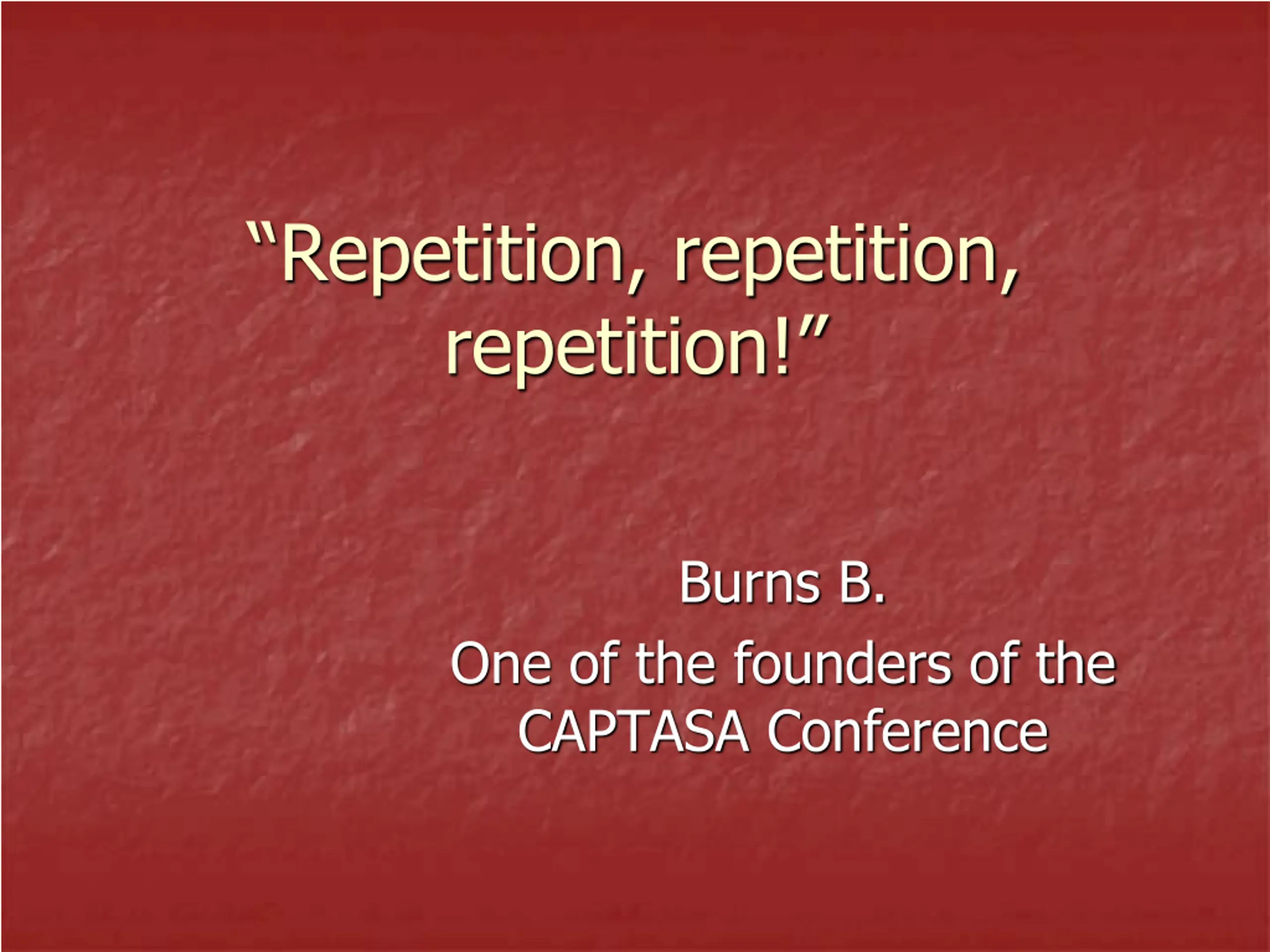 “Repetition, repetition, repetition!”

Burns B.

One of the founders of the CAPTASA Conference